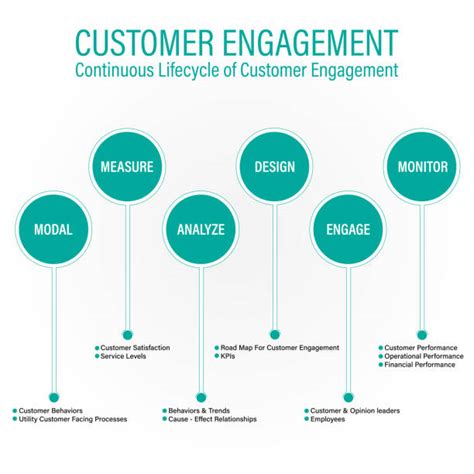 CUSTOMER ENGAGEMENT
Continuous Lifecycle of Customer Engagement

MODAL
- Customer Behaviors
- Utility Customer Facing Processes

MEASURE
- Customer Satisfaction
- Service Levels

ANALYZE
- Behaviors & Trends
- Cause - Effect Relationships

DESIGN
- Road Map For Customer Engagement
- KPIs

ENGAGE
- Customer & Opinion leaders
- Employees

MONITOR
- Customer Performance
- Operational Performance
- Financial Performance